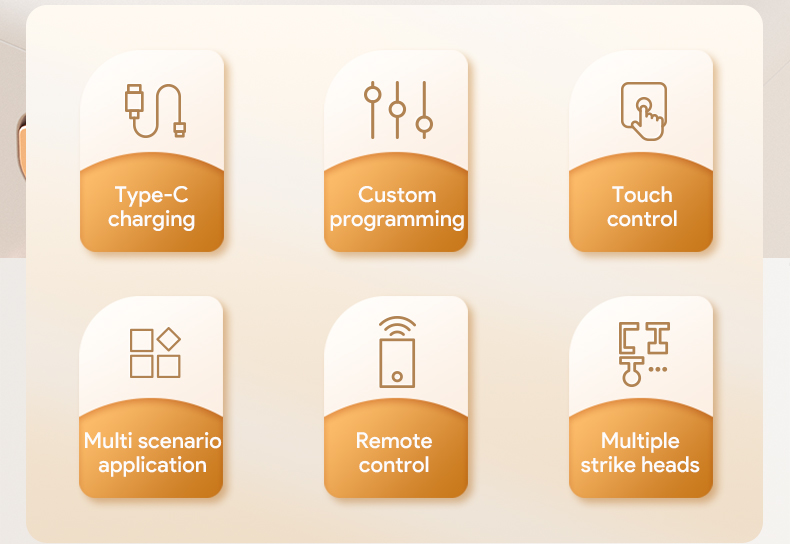 Type-C charging

Custom programming

Touch control

Multi scenario application

Remote control

Multiple strike heads